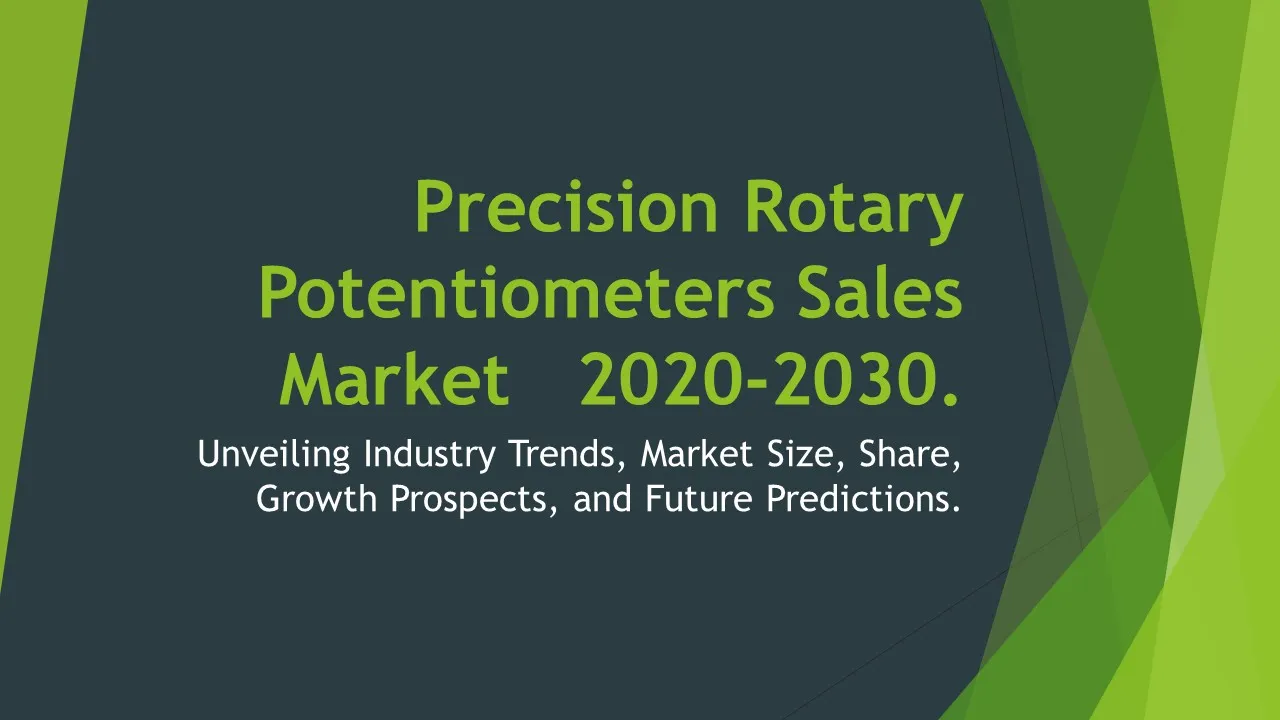 Precision Rotary Potentiometers Sales Market 2020-2030.

Unveiling Industry Trends, Market Size, Share, Growth Prospects, and Future Predictions.